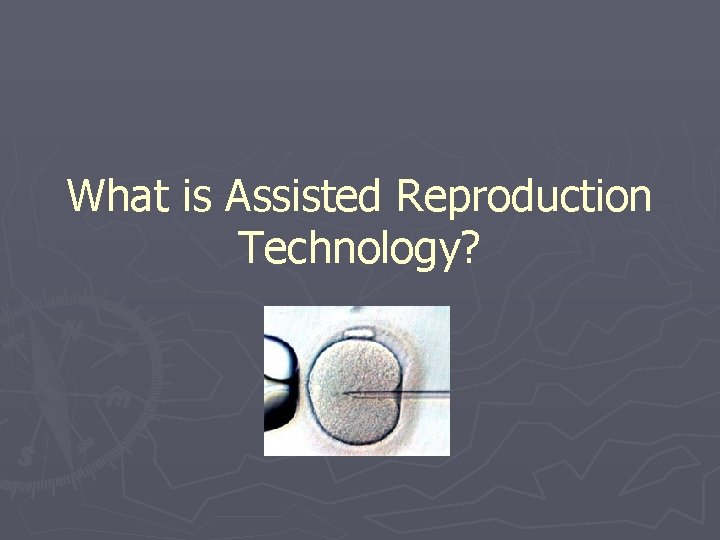 What is Assisted Reproduction Technology?